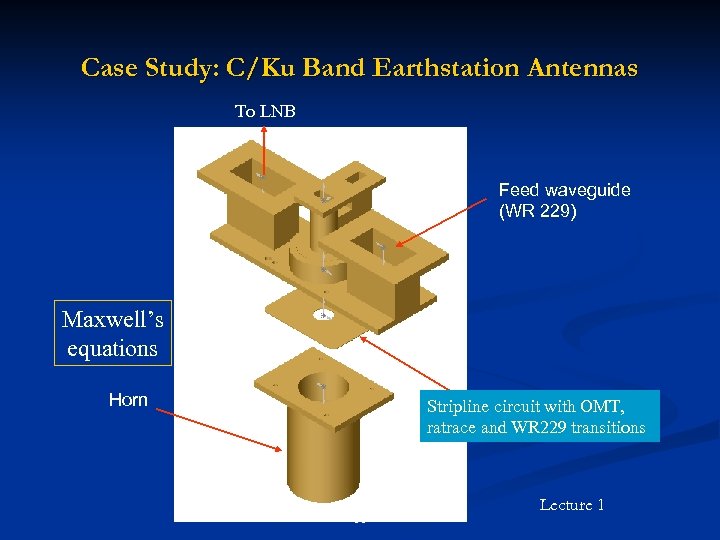 Case Study: C/Ku Band Earthstation Antennas

To LNB

Feed waveguide (WR 229)

Maxwell's equations

Horn

Stripline circuit with OMT, ratrace and WR229 transitions

Lecture 1